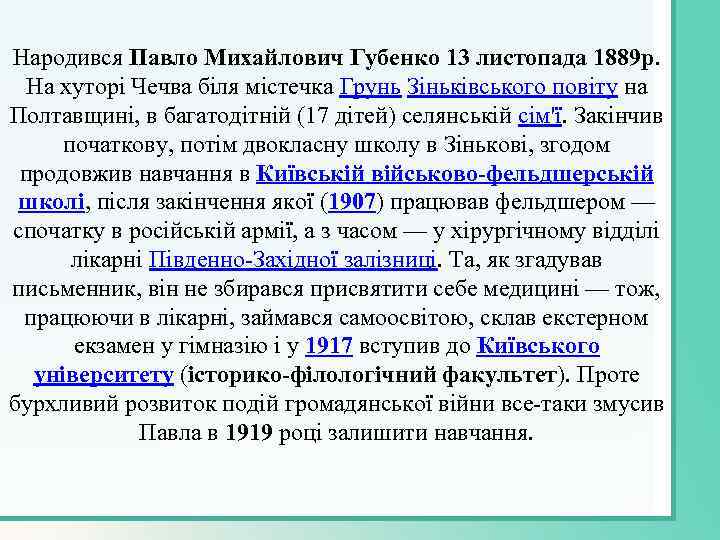 Народився Павло Михайлович Губенко 13 листопада 1889р. На хуторі Чечва біля містечка Грунь Зіньківського повіту на Полтавщині, в багатодітній (17 дітей) селянській сім'ї. Закінчив початкову, потім двокласну школу в Зінькові, згодом продовжив навчання в Київській військово-фельдшерській школі, після закінчення якої (1907) працював фельдшером — спочатку в російській армії, а з часом — у хірургічному відділі лікарні Південно-Західної залізниці. Та, як згадував письменник, він не збирався присвятити себе медицині — тож, працюючи в лікарні, займався самоосвітою, склав екстерном екзамен у гімназію і у 1917 вступив до Київського університету (історико-філологічний факультет). Проте бурхливий розвиток подій громадянської війни все-таки змусив Павла в 1919 році залишити навчання.